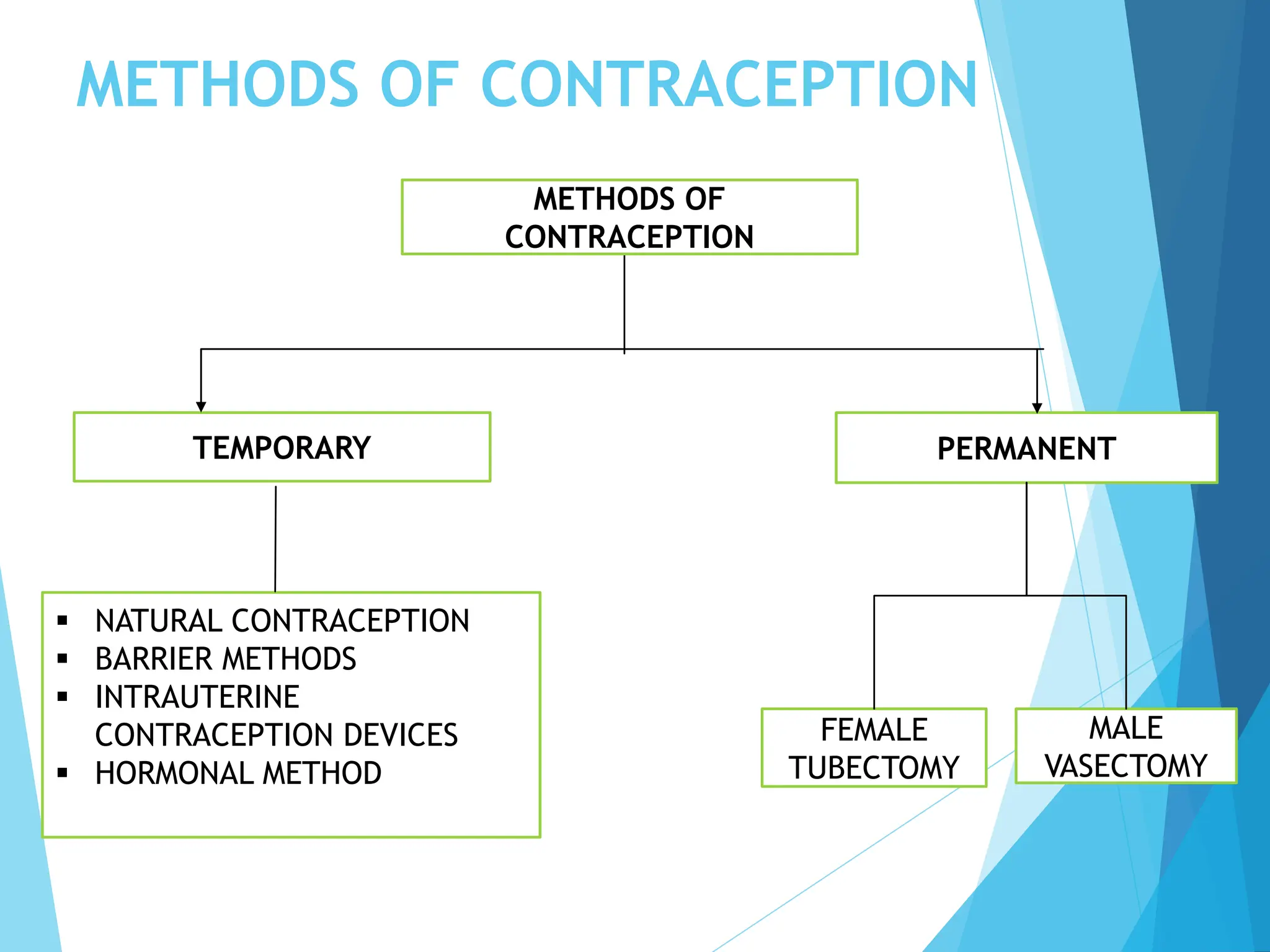 METHODS OF CONTRACEPTION

METHODS OF CONTRACEPTION

TEMPORARY

PERMANENT

▪ NATURAL CONTRACEPTION
▪ BARRIER METHODS
▪ INTRAUTERINE CONTRACEPTION DEVICES
▪ HORMONAL METHOD

FEMALE TUBECTOMY

MALE VASECTOMY